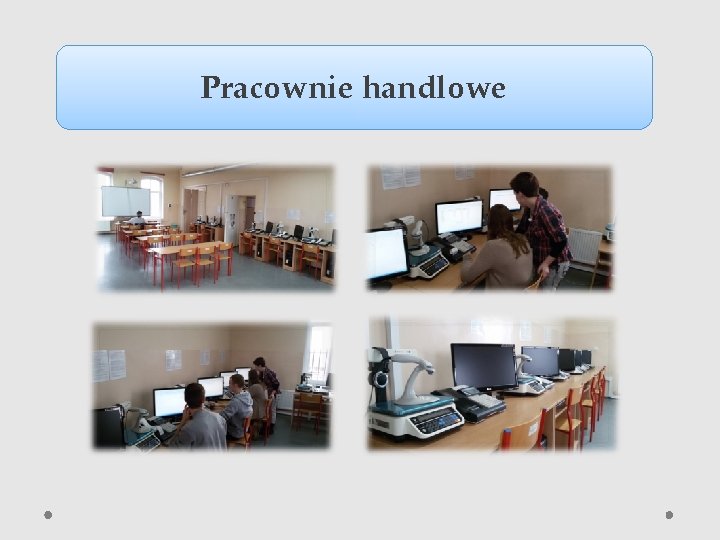 Pracownie handlowe